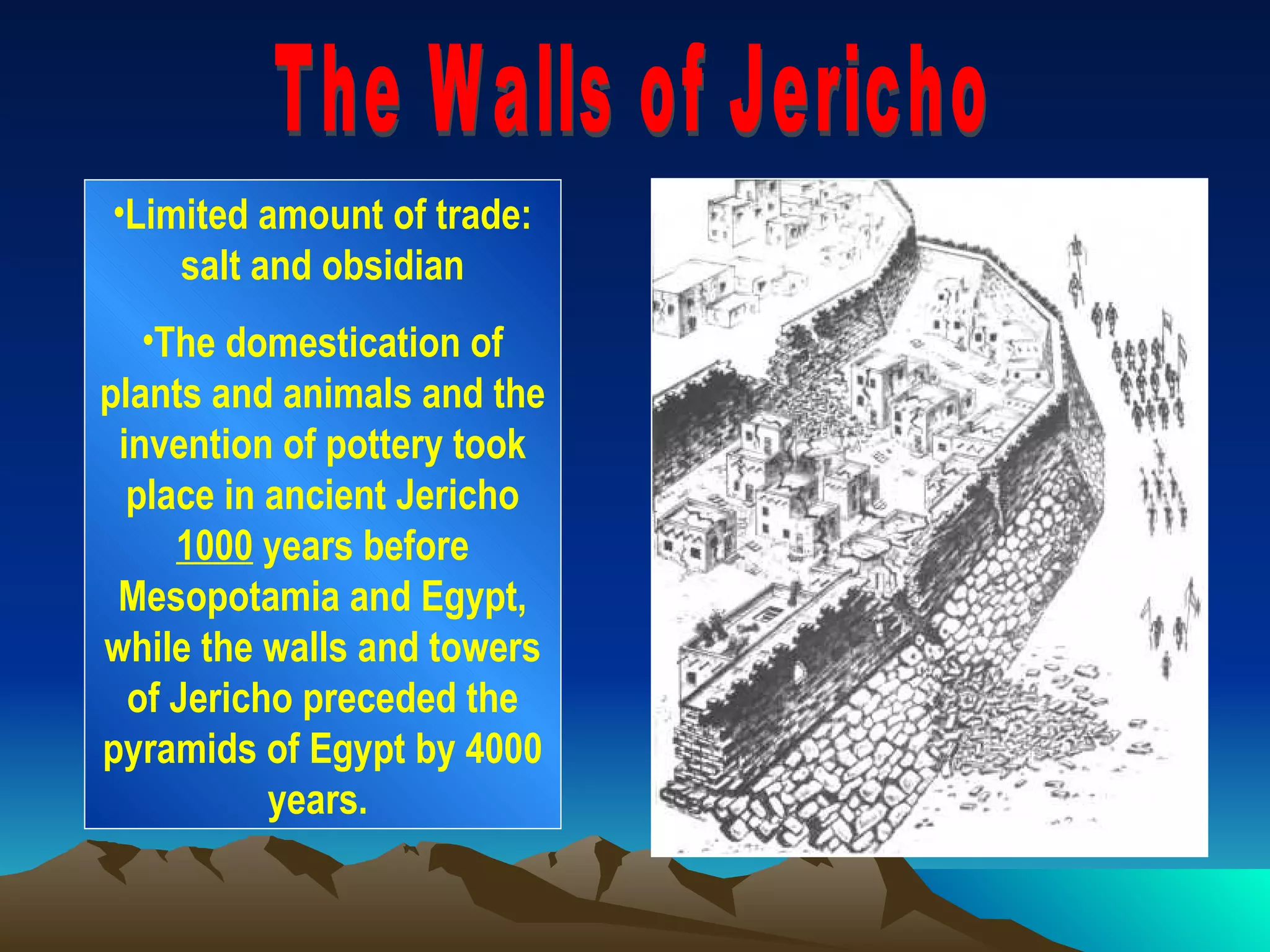 The Walls of Jericho

•Limited amount of trade: salt and obsidian

•The domestication of plants and animals and the invention of pottery took place in ancient Jericho 1000 years before Mesopotamia and Egypt, while the walls and towers of Jericho preceded the pyramids of Egypt by 4000 years.